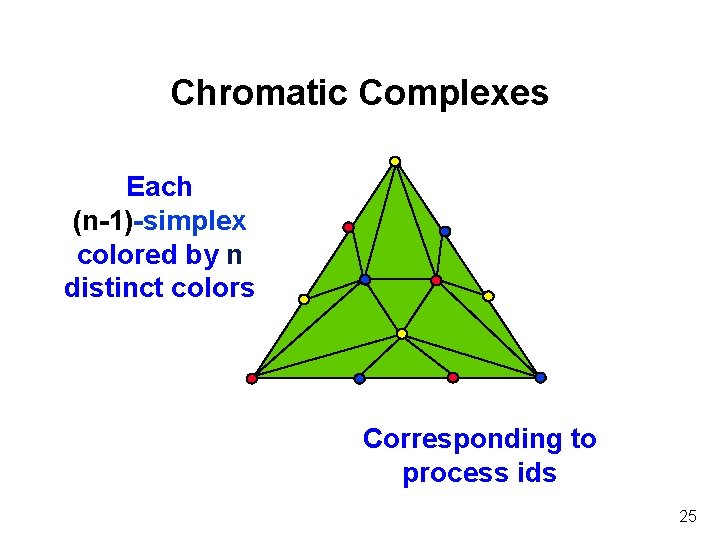 Chromatic Complexes

Each (n-1)-simplex colored by n distinct colors

Corresponding to process ids

25